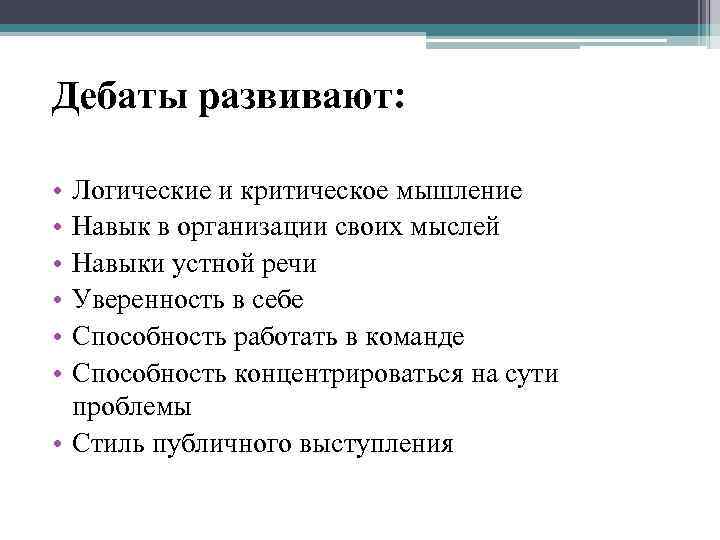 Дебаты развивают:

• Логические и критическое мышление
• Навык в организации своих мыслей
• Навыки устной речи
• Уверенность в себе
• Способность работать в команде
• Способность концентрироваться на сути проблемы
• Стиль публичного выступления